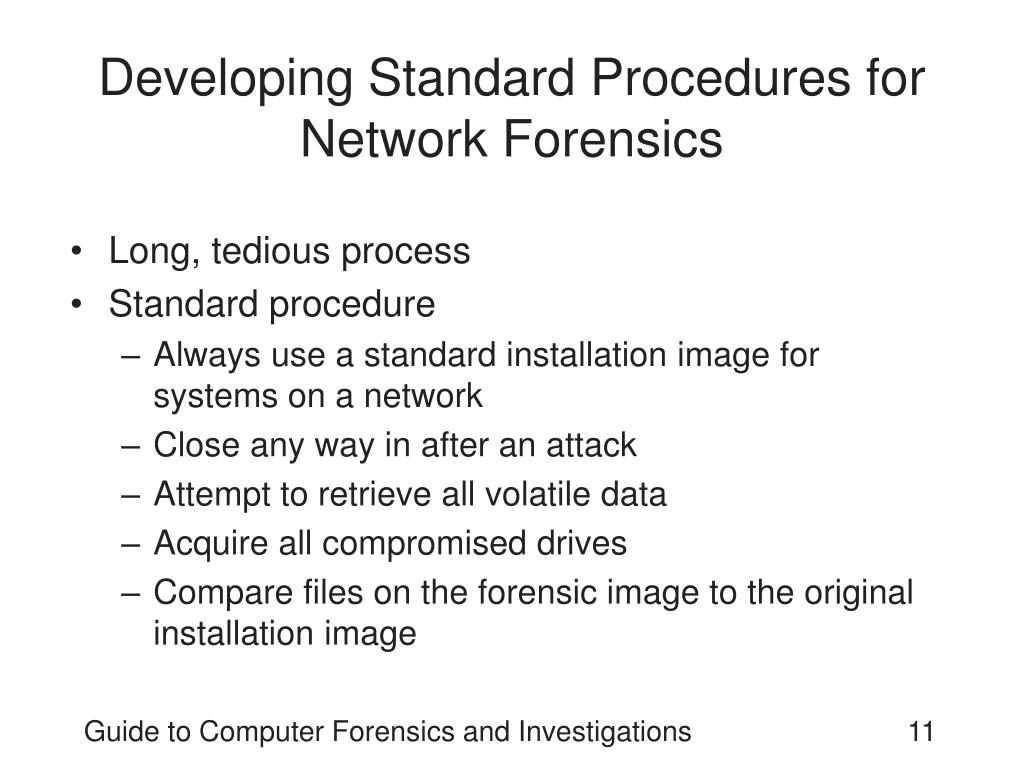 Developing Standard Procedures for Network Forensics

• Long, tedious process
• Standard procedure
– Always use a standard installation image for systems on a network
– Close any way in after an attack
– Attempt to retrieve all volatile data
– Acquire all compromised drives
– Compare files on the forensic image to the original installation image

Guide to Computer Forensics and Investigations 11